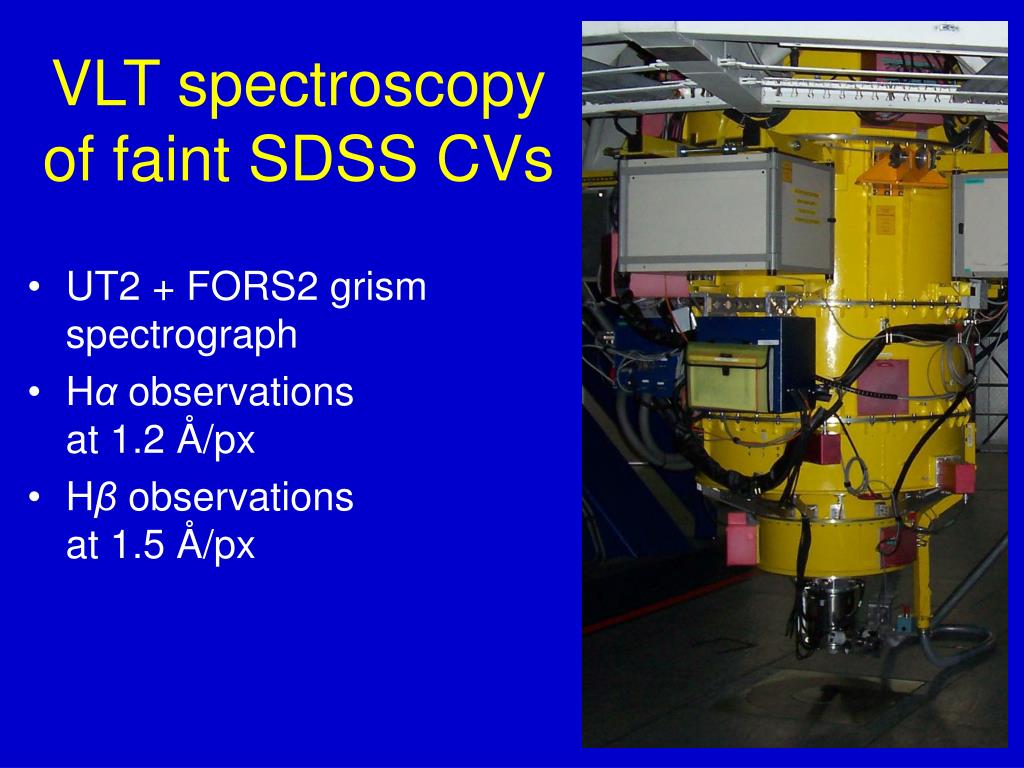 VLT spectroscopy of faint SDSS CVs

• UT2 + FORS2 grism spectrograph
• H$\alpha$ observations at 1.2 Å/px
• H$\beta$ observations at 1.5 Å/px